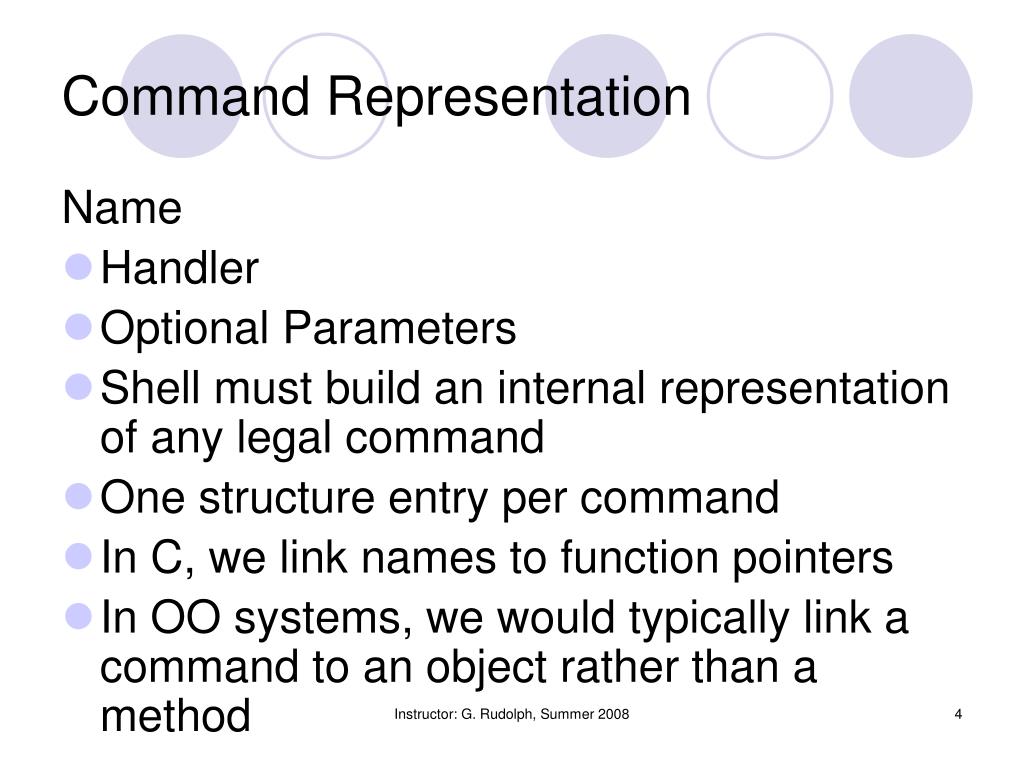 Command Representation

Name

- Handler
- Optional Parameters
- Shell must build an internal representation of any legal command
- One structure entry per command
- In C, we link names to function pointers
- In OO systems, we would typically link a command to an object rather than a method

Instructor: G. Rudolph, Summer 2008

4